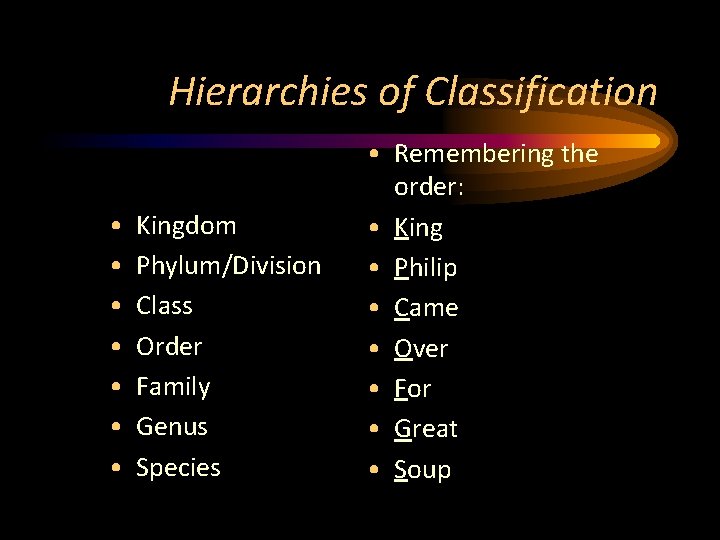 Hierarchies of Classification

• Kingdom
• Phylum/Division
• Class
• Order
• Family
• Genus
• Species

• Remembering the order:
• King
• Philip
• Came
• Over
• For
• Great
• Soup